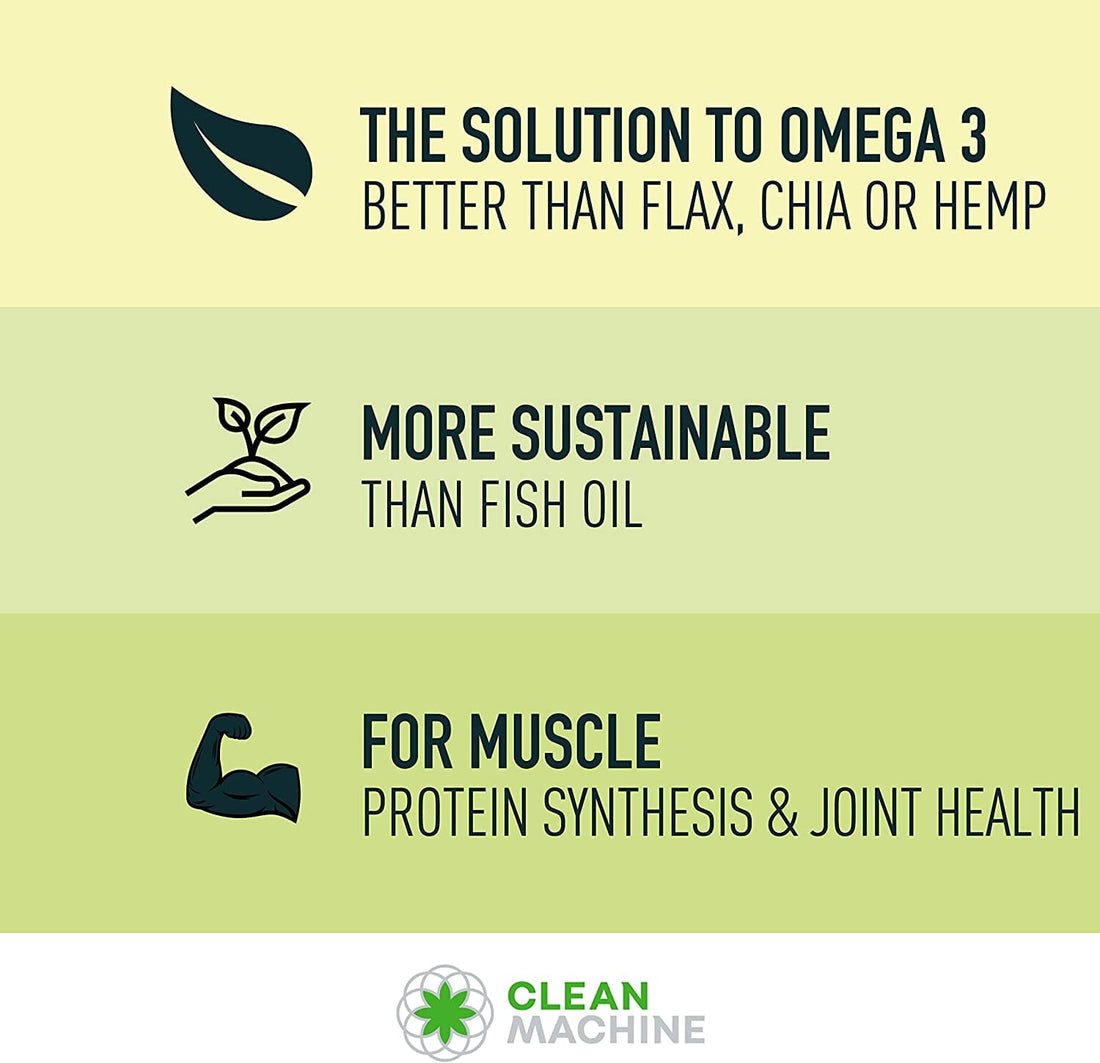 THE SOLUTION TO OMEGA 3
BETTER THAN FLAX, CHIA OR HEMP

MORE SUSTAINABLE
THAN FISH OIL

FOR MUSCLE
PROTEIN SYNTHESIS & JOINT HEALTH

CLEAN
MACHINE